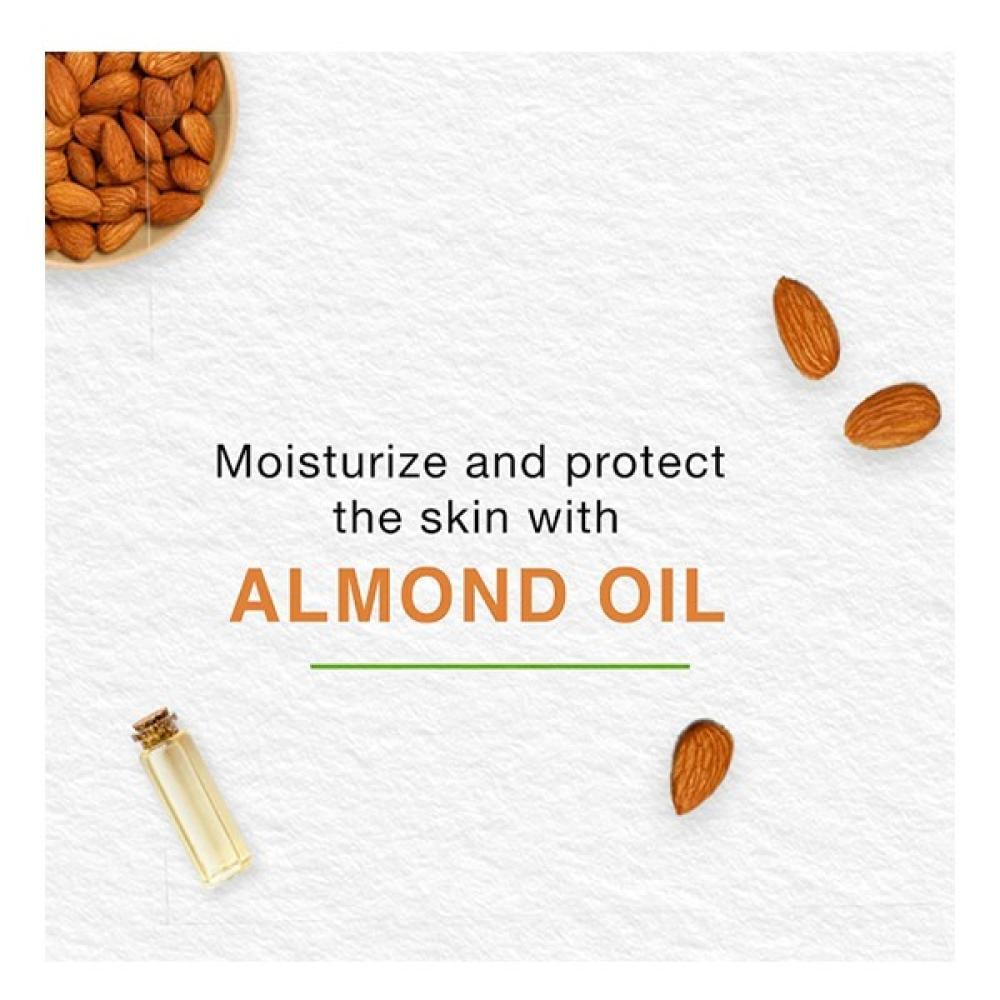 Moisturize and protect the skin with
ALMOND OIL